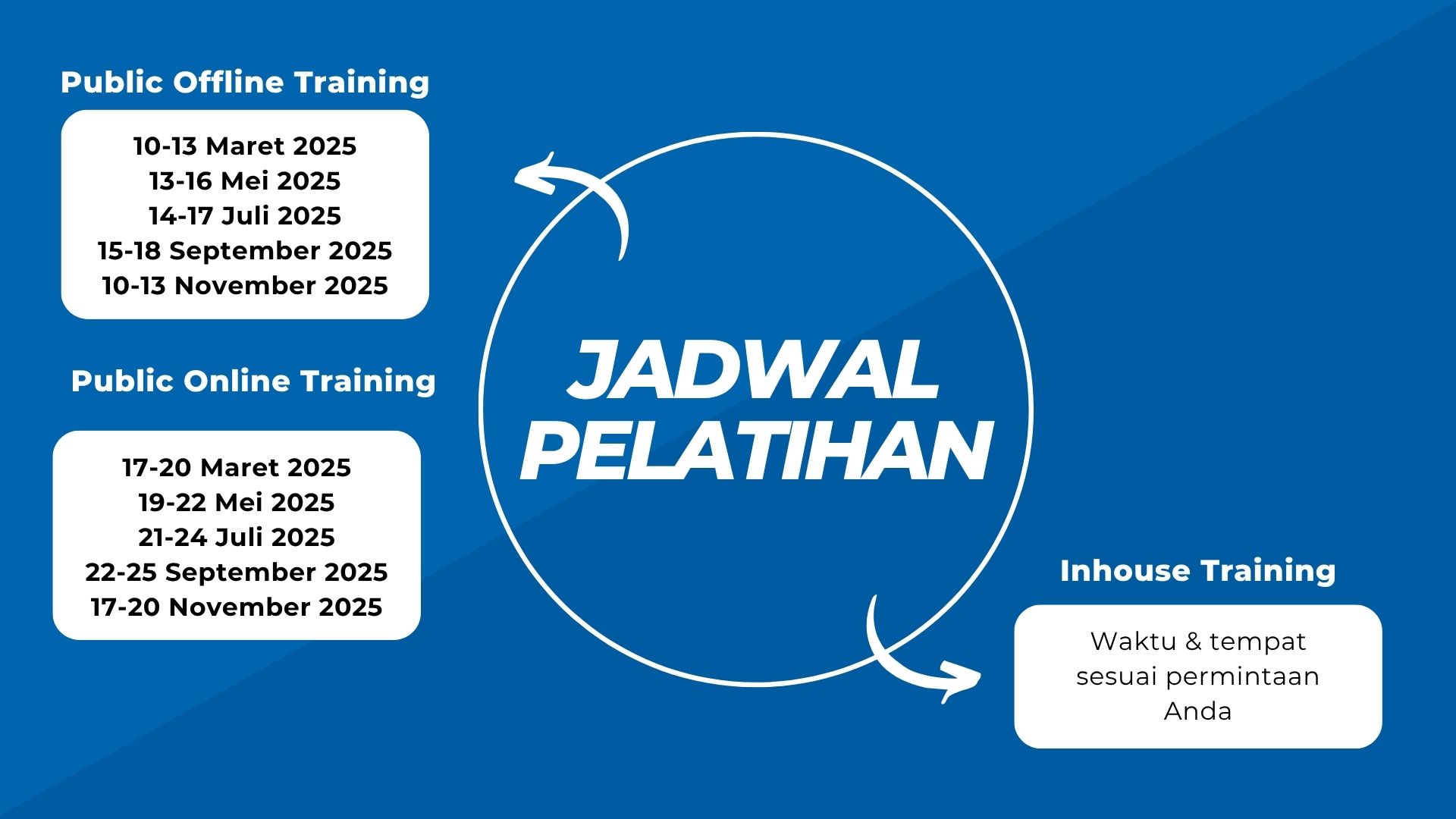 Public Offline Training

10-13 Maret 2025
13-16 Mei 2025
14-17 Juli 2025
15-18 September 2025
10-13 November 2025

Public Online Training

17-20 Maret 2025
19-22 Mei 2025
21-24 Juli 2025
22-25 September 2025
17-20 November 2025

JADWAL PELATIHAN

Inhouse Training

Waktu & tempat sesuai permintaan Anda